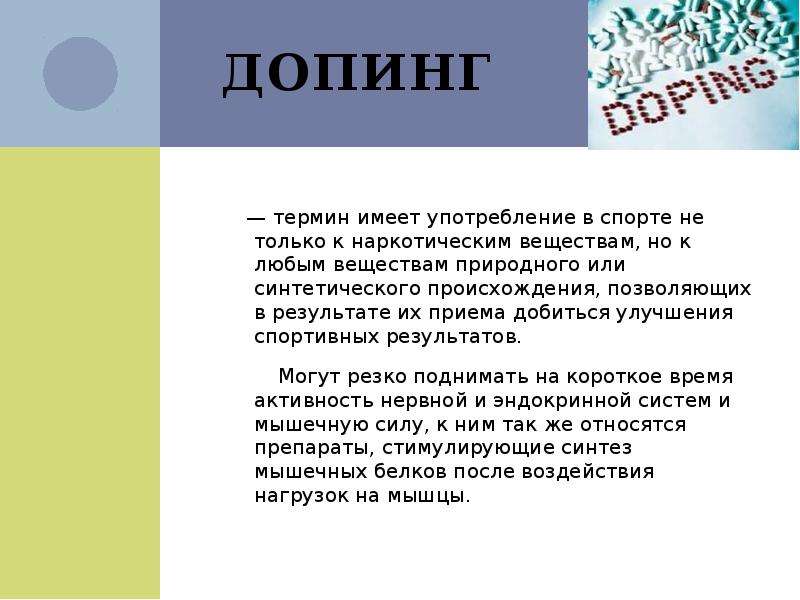 ДОПИНГ

DOPING

— термин имеет употребление в спорте не только к наркотическим веществам, но к любым веществам природного или синтетического происхождения, позволяющих в результате их приема добиться улучшения спортивных результатов.

Могут резко поднимать на короткое время активность нервной и эндокринной систем и мышечную силу, к ним так же относятся препараты, стимулирующие синтез мышечных белков после воздействия нагрузок на мышцы.